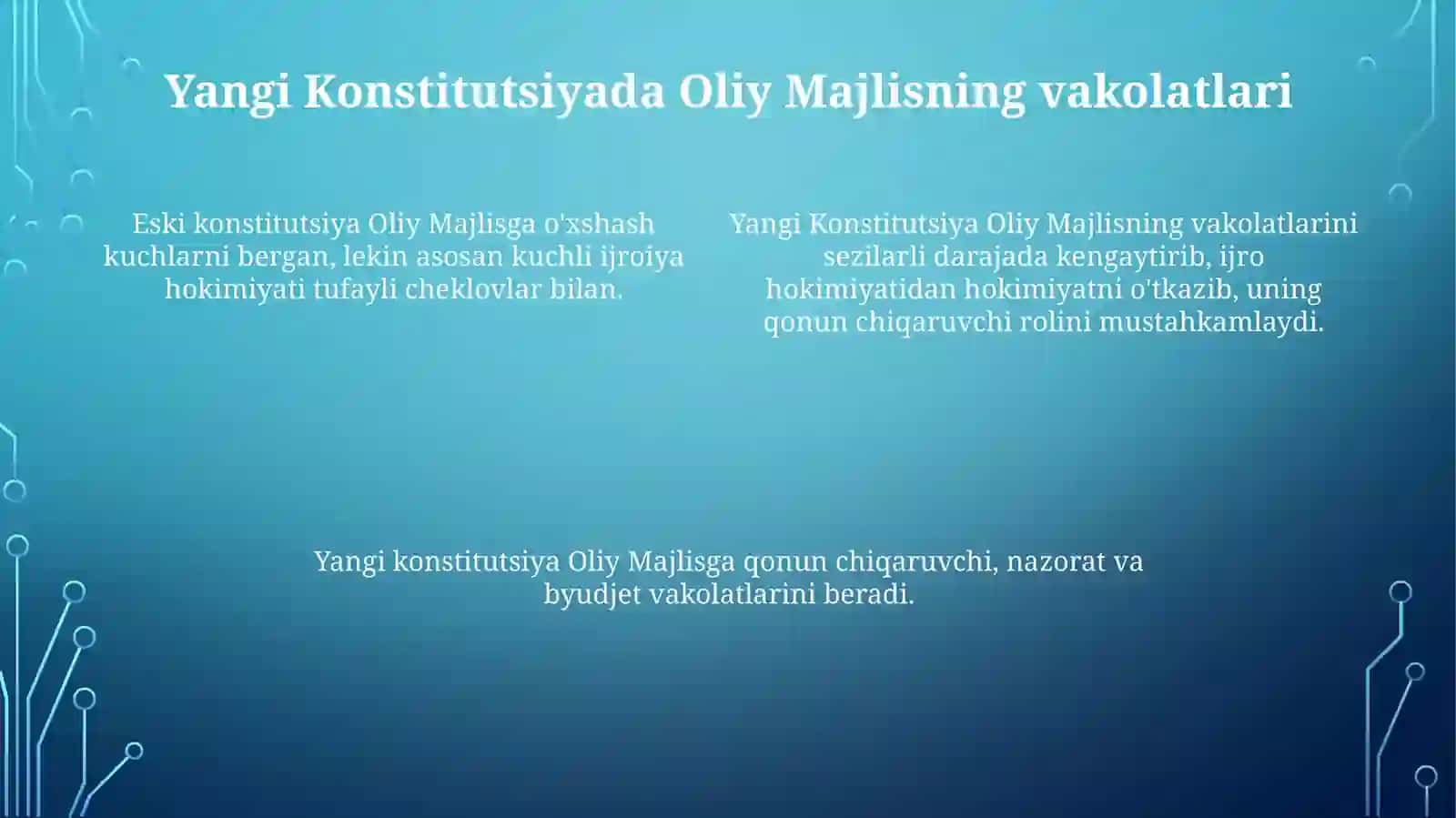 Yangi Konstitutsiyada Oliy Majlisning vakolatlari

Eski konstitutsiya Oliy Majlisga o'xshash kuchlarni bergan, lekin asosan kuchli ijroiya hokimiyati tufayli cheklovlar bilan.

Yangi Konstitutsiya Oliy Majlisning vakolatlarini sezilarli darajada kengaytirib, ijro hokimiyatidan hokimiyatni o'tkazib, uning qonun chiqaruvchi rolini mustahkamlaydi.

Yangi konstitutsiya Oliy Majlisga qonun chiqaruvchi, nazorat va byudjet vakolatlarini beradi.